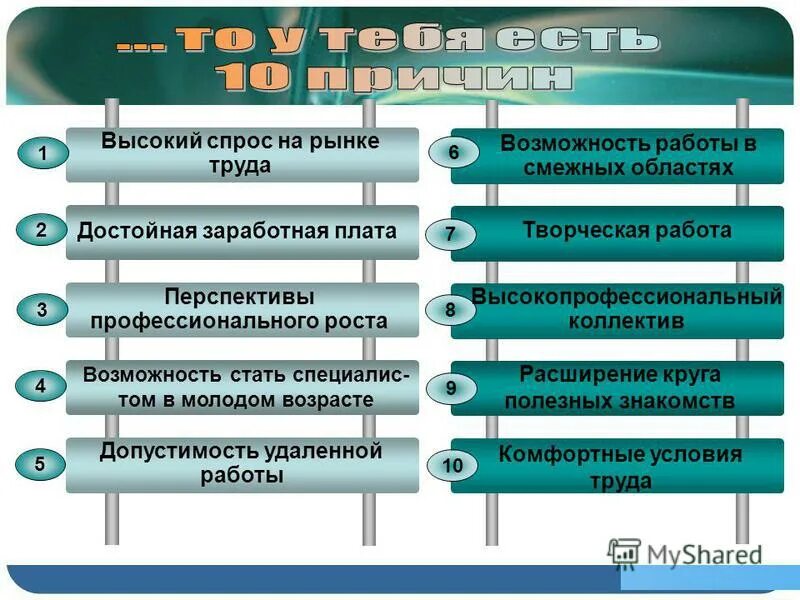 ... то у тебя есть 10 причин

1 Высокий спрос на рынке труда

2 Достойная заработная плата

3 Перспективы профессионального роста

4 Возможность стать специалистом в молодом возрасте

5 Допустимость удаленной работы

6 Возможность работы в смежных областях

7 Творческая работа

8 Высокопрофессиональный коллектив

9 Расширение круга полезных знакомств

10 Комфортные условия труда

MyShared